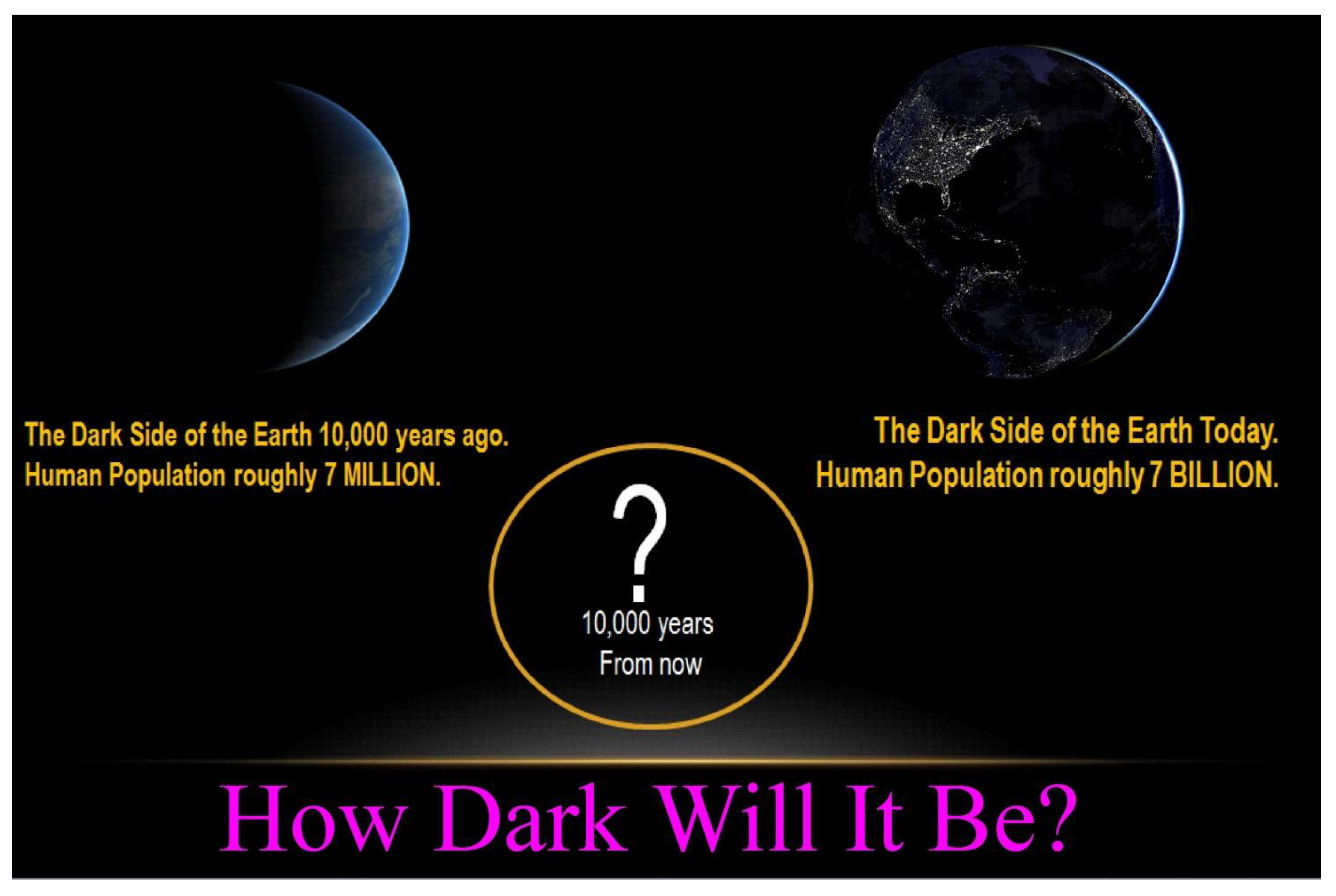 The Dark Side of the Earth 10,000 years ago.
Human Population roughly 7 MILLION.

The Dark Side of the Earth Today.
Human Population roughly 7 BILLION.

?
10,000 years
From now

How Dark Will It Be?